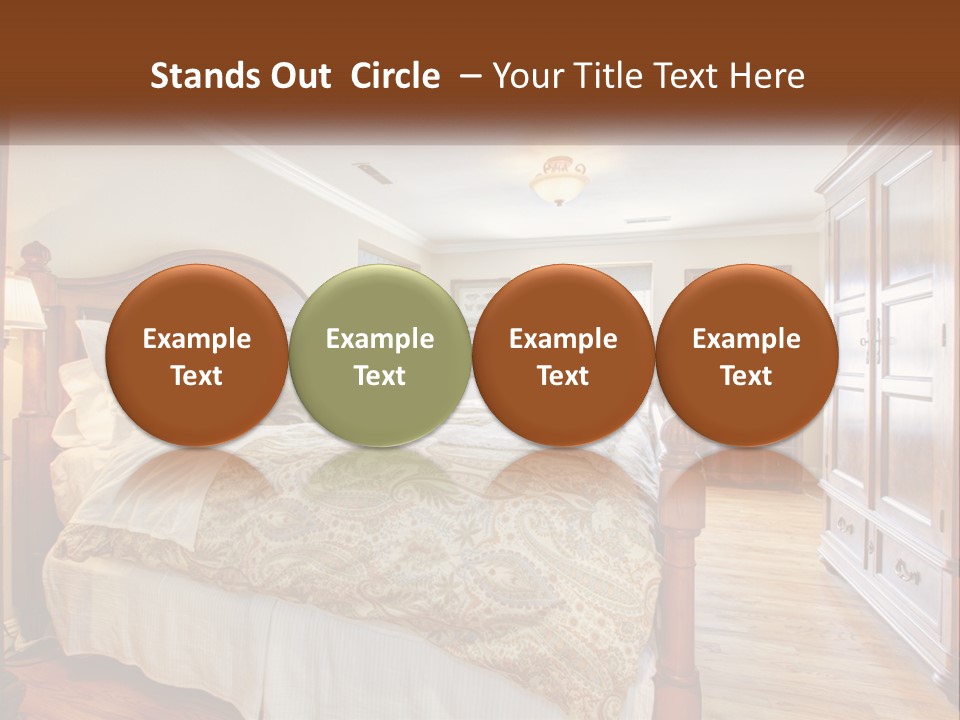 Stands Out Circle – Your Title Text Here

Example Text

Example Text

Example Text

Example Text